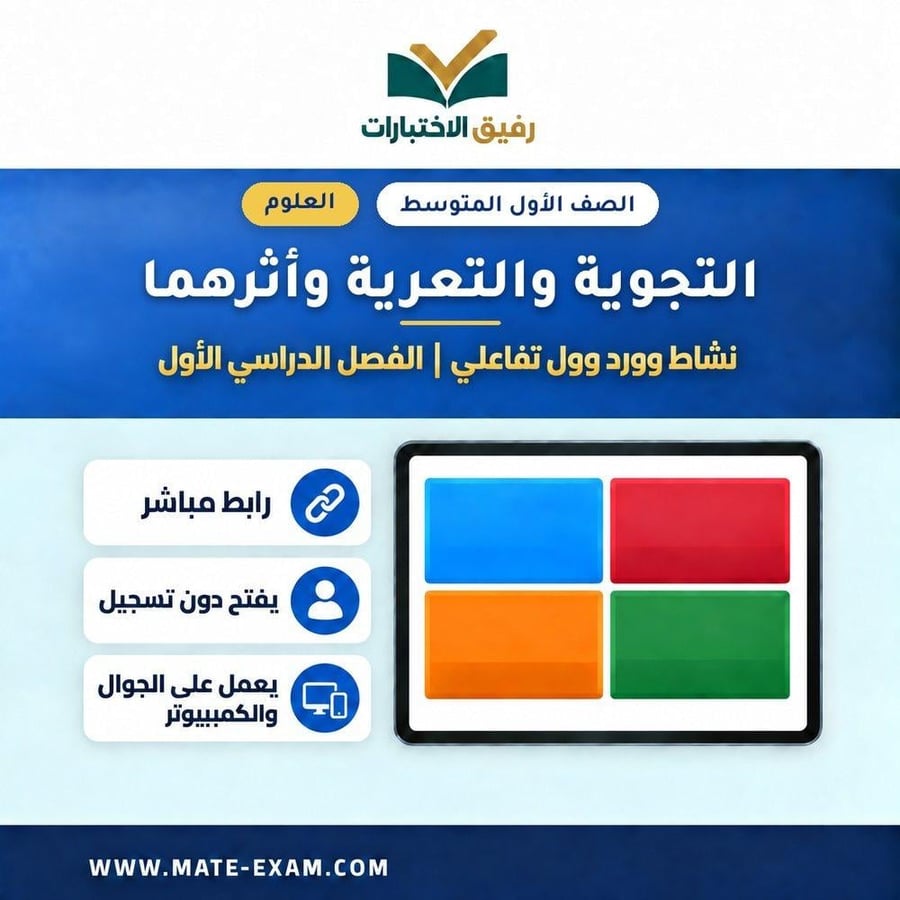 رفيق الاختبارات

الصف الأول المتوسط

العلوم

التجوية والتعرية وأثرهما

نشاط وورد وول تفاعلي | الفصل الدراسي الأول

رابط مباشر

يفتح دون تسجيل

يعمل على الجوال والكمبيوتر

WWW.MATE-EXAM.COM